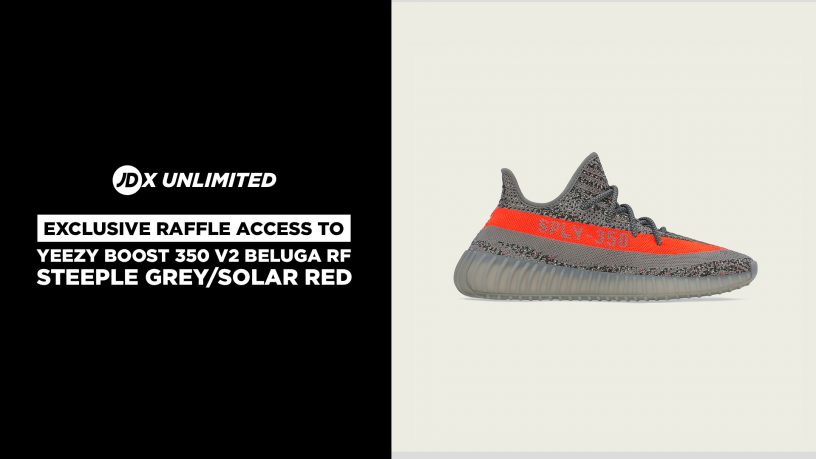 JDX UNLIMITED

EXCLUSIVE RAFFLE ACCESS TO

YEEZY BOOST 350 V2 BELUGA RF
STEEPLE GREY/SOLAR RED

SPLY-350